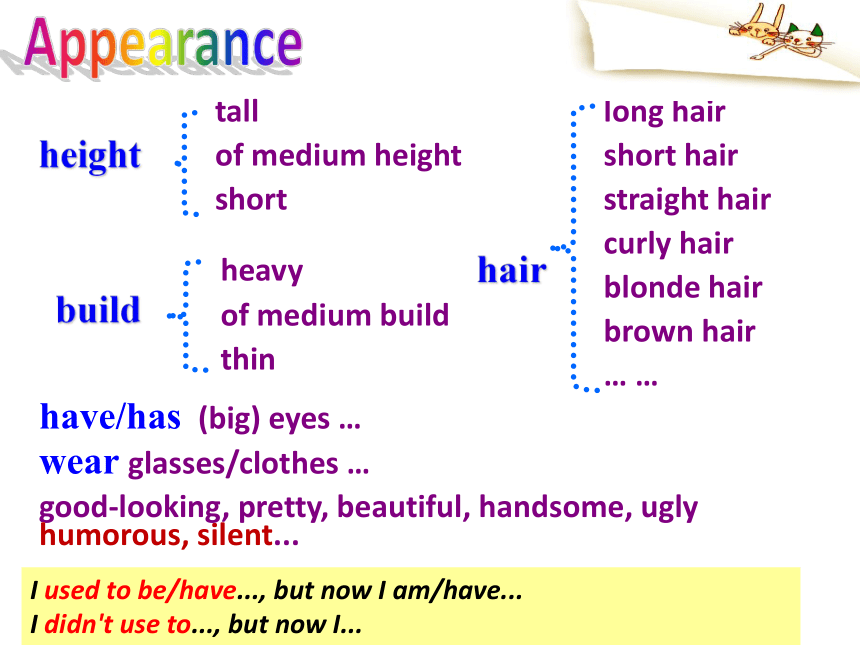 Appearance

height
tall
of medium height
short

build
heavy
of medium build
thin

hair
long hair
short hair
straight hair
curly hair
blonde hair
brown hair
… …

have/has (big) eyes …
wear glasses/clothes …
good-looking, pretty, beautiful, handsome, ugly
humorous, silent...

I used to be/have..., but now I am/have...
I didn't use to..., but now I...